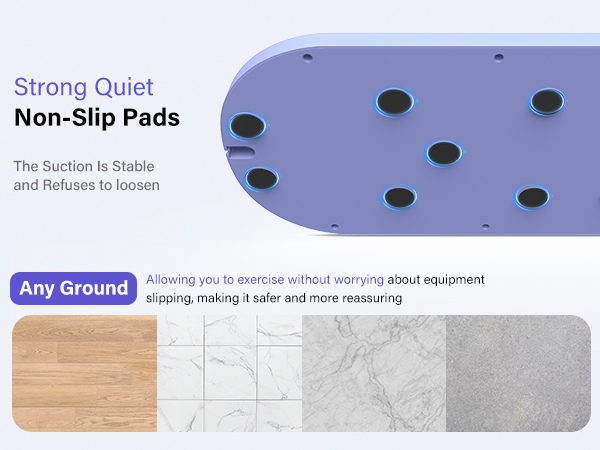 Strong Quiet
Non-Slip Pads

The Suction Is Stable and Refuses to loosen

Any Ground

Allowing you to exercise without worrying about equipment slipping, making it safer and more reassuring